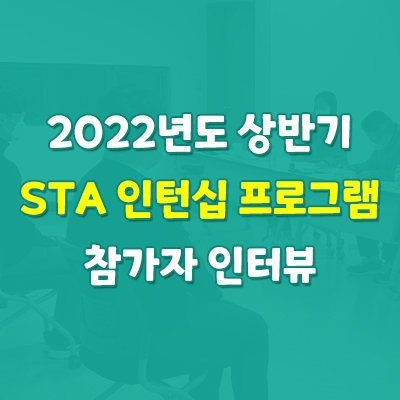 2022년도 상반기
STA 인턴십 프로그램
참가자 인터뷰